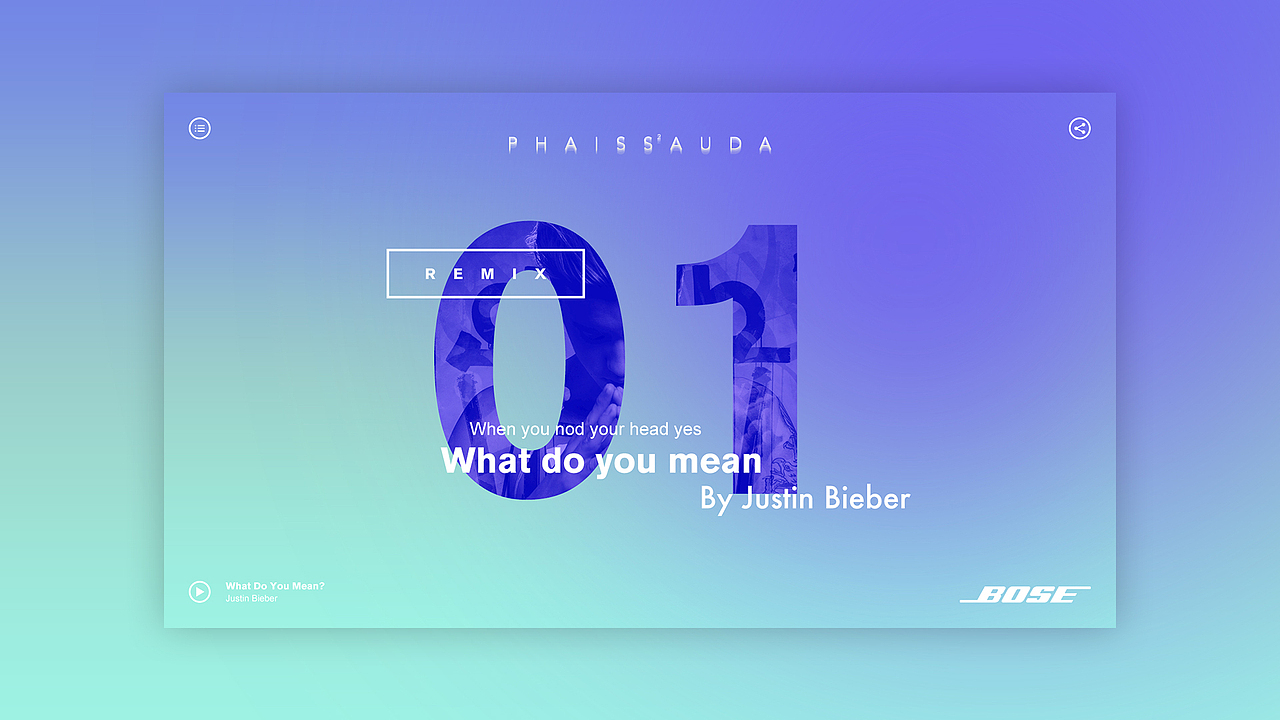 PHAISS²AUDA

REMIX

01

When you nod your head yes

What do you mean

By Justin Bieber

What Do You Mean?
Justin Bieber

BOSE